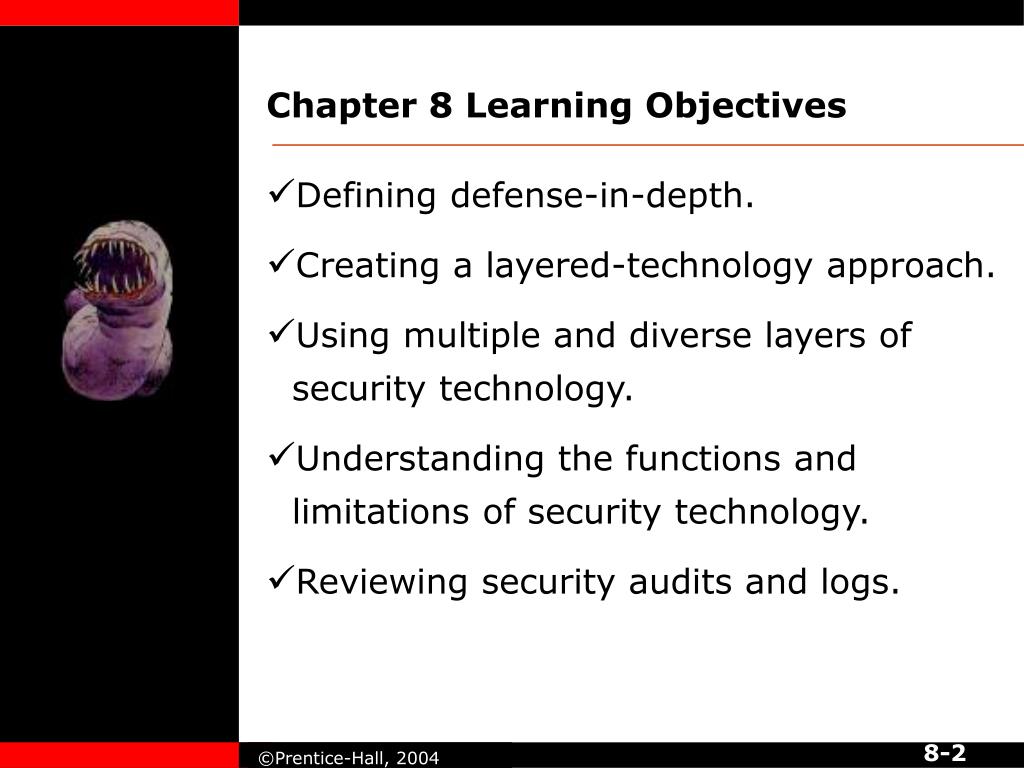 Chapter 8 Learning Objectives

✓Defining defense-in-depth.

✓Creating a layered-technology approach.

✓Using multiple and diverse layers of security technology.

✓Understanding the functions and limitations of security technology.

✓Reviewing security audits and logs.

©Prentice-Hall, 2004

8-2